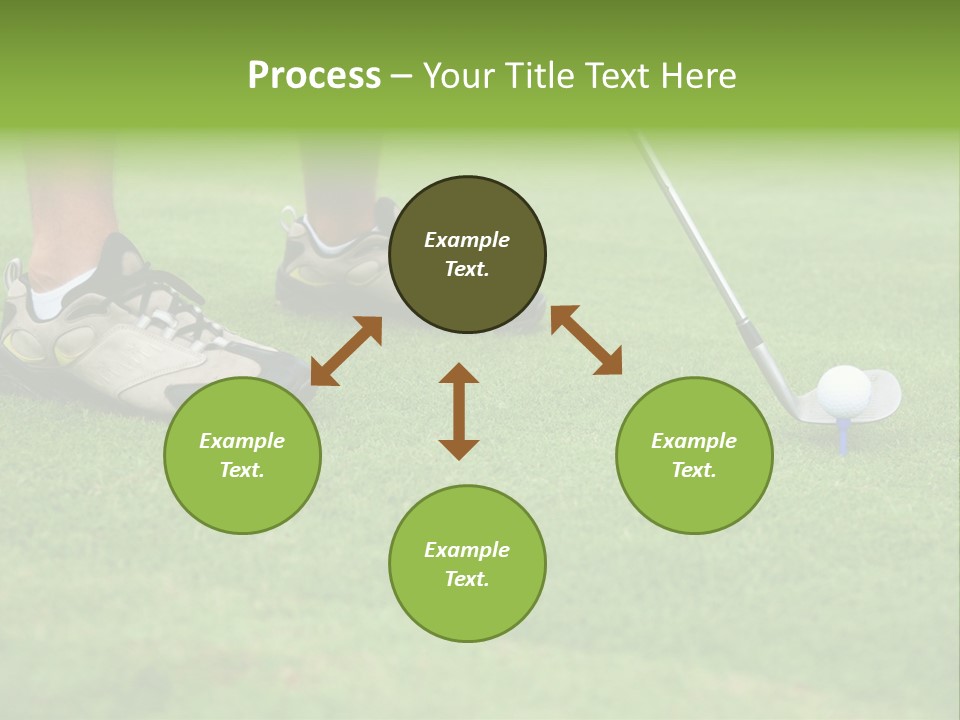 Process – Your Title Text Here

Example Text.

Example Text.

Example Text.

Example Text.